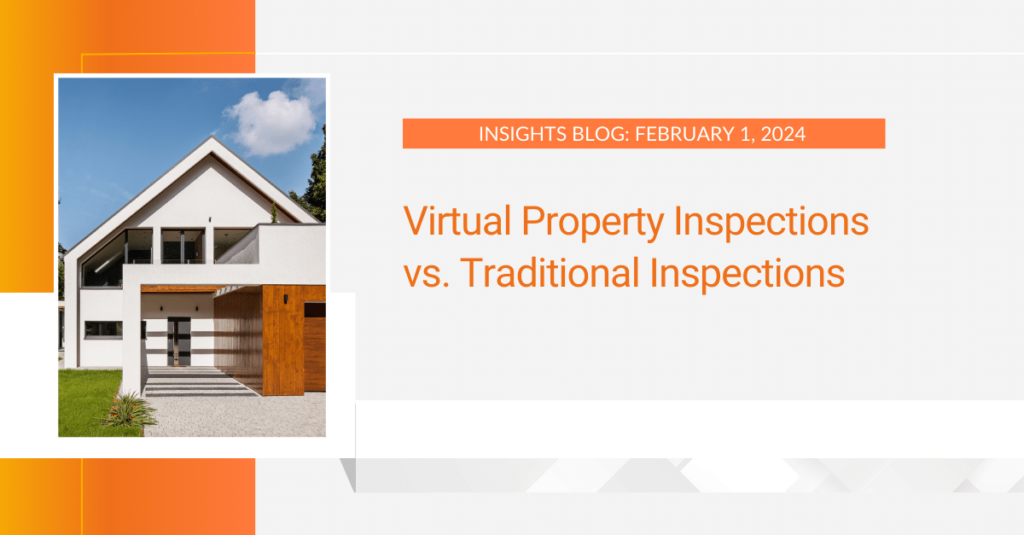 INSIGHTS BLOG: FEBRUARY 1, 2024

Virtual Property Inspections vs. Traditional Inspections